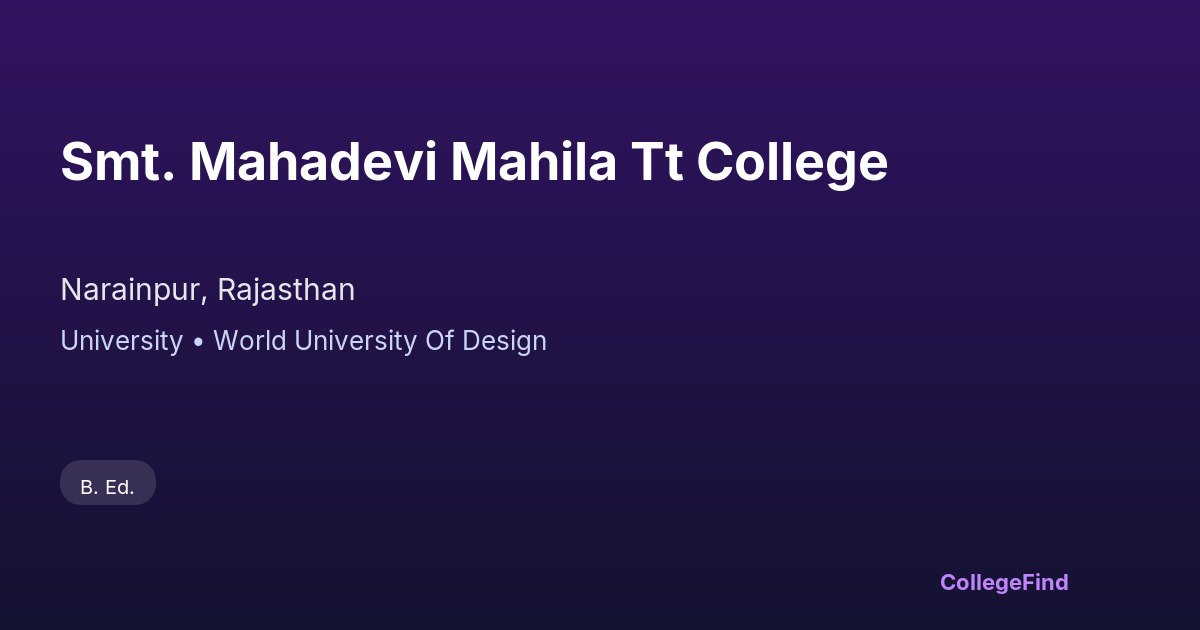 Smt. Mahadevi Mahila Tt College

Narainpur, Rajasthan

University • World University Of Design

B. Ed.

CollegeFind